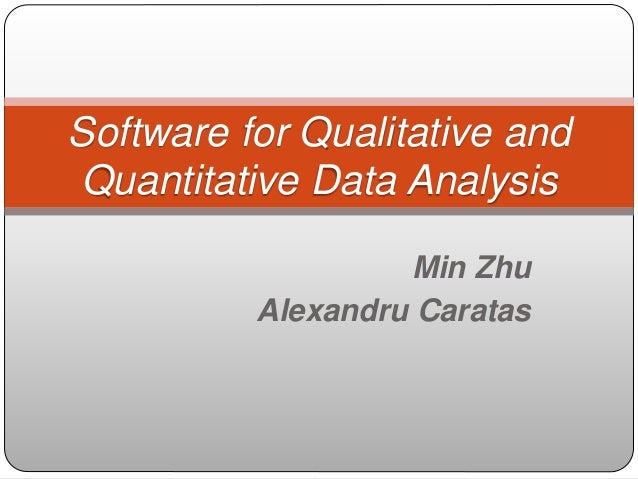 Software for Qualitative and Quantitative Data Analysis

Min Zhu
Alexandru Caratas